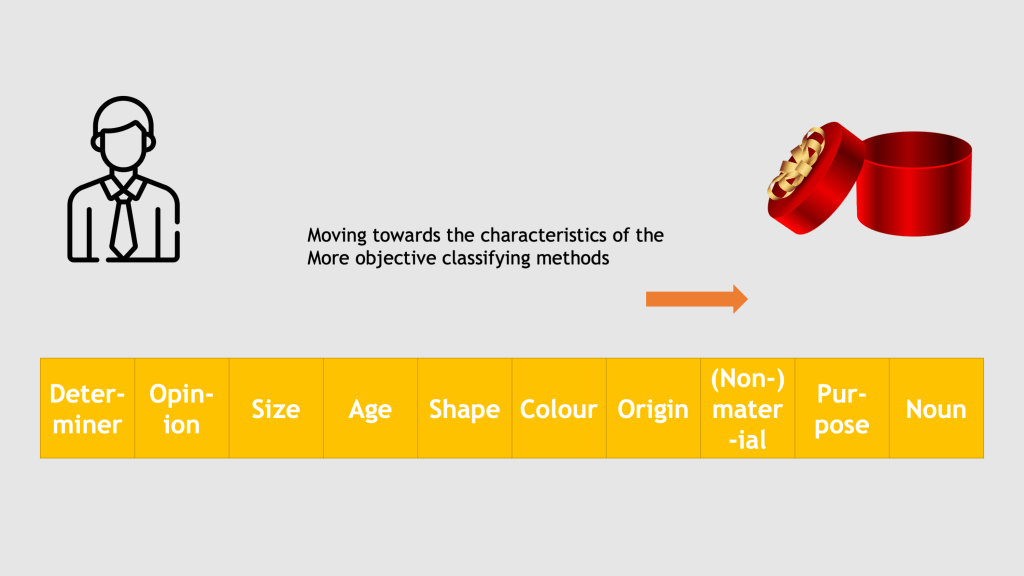 Moving towards the characteristics of the More objective classifying methods

| Determiner | Opinion | Size | Age | Shape | Colour | Origin | (Non-)material | Purpose | Noun |
|---|---|---|---|---|---|---|---|---|---|